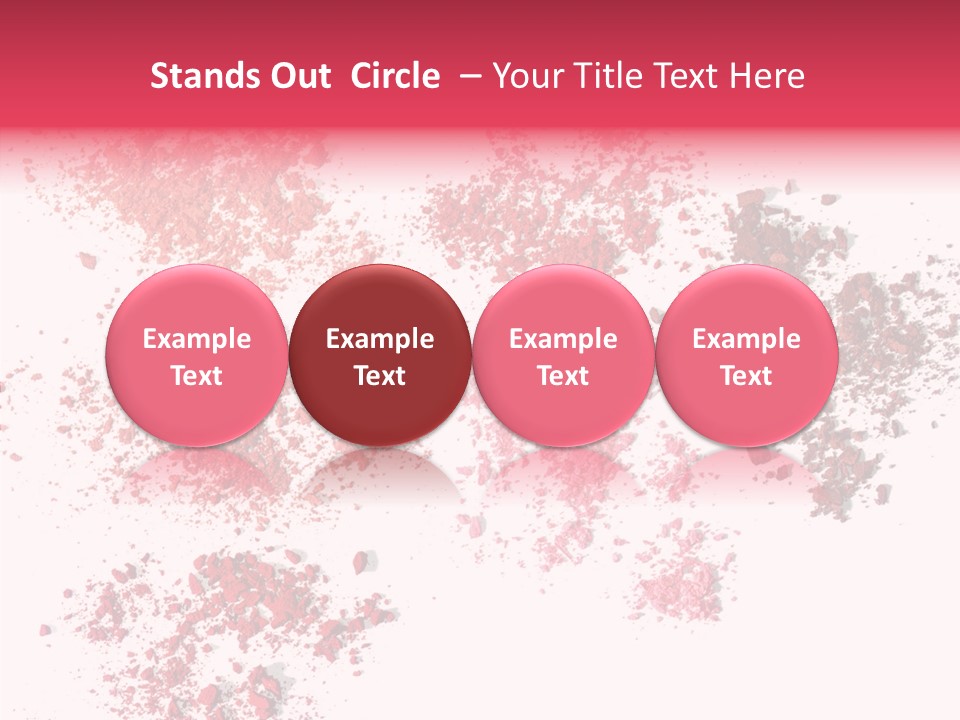 Stands Out Circle – Your Title Text Here

Example Text

Example Text

Example Text

Example Text